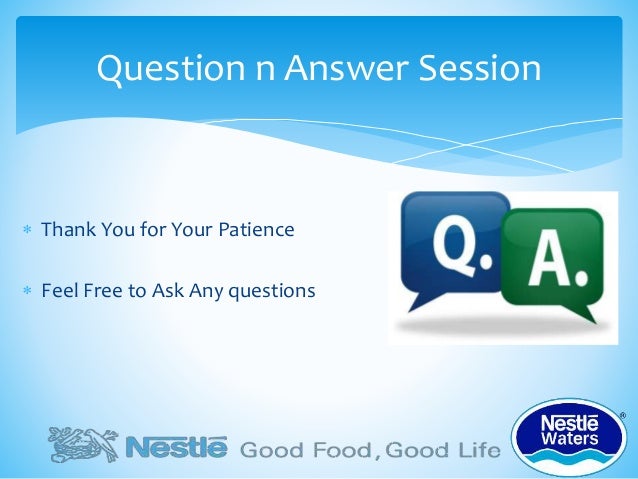 Question n Answer Session

* Thank You for Your Patience

* Feel Free to Ask Any questions

Q. A.

Nestlé Good Food, Good Life

Nestlé Waters ®